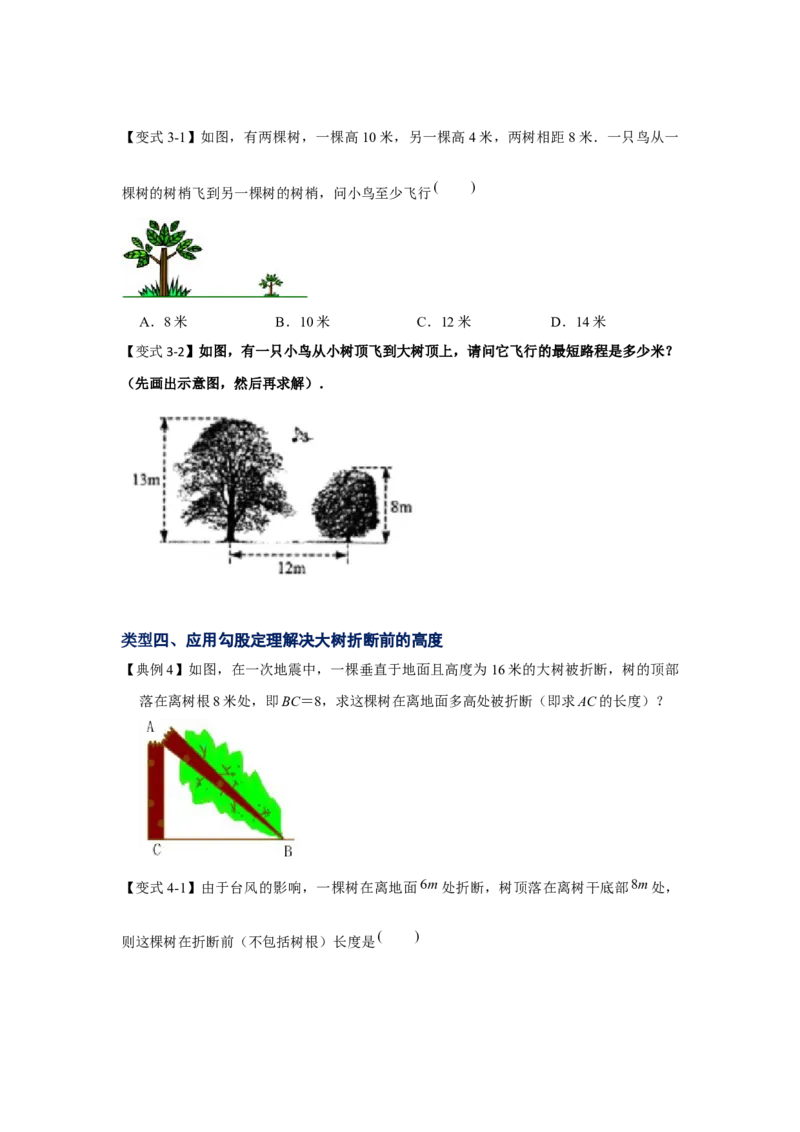 【变式 3-1】如图，有两棵树，一棵高 10 米，另一棵高 4 米，两树相距 8 米．一只鸟从一棵树的树梢飞到另一棵树的树梢，问小鸟至少飞行（　　）

A．8 米　　B．10 米　　C．12 米　　D．14 米

【变式 3-2】如图，有一只小鸟从小树顶飞到大树顶上，请问它飞行的最短路程是多少米？（先画出示意图，然后再求解）．

13m

8m

12m

类型四、应用勾股定理解决大树折断前的高度

【典例 4】如图，在一次地震中，一棵垂直于地面且高度为 16 米的大树被折断，树的顶部落在离树根 8 米处，即 $BC=8$，求这棵树在离地面多高处被折断（即求 $AC$ 的长度）？

A

C　　B

【变式 4-1】由于台风的影响，一棵树在离地面 $6m$ 处折断，树顶落在离树干底部 $8m$ 处，则这棵树在折断前（不包括树根）长度是（　　）